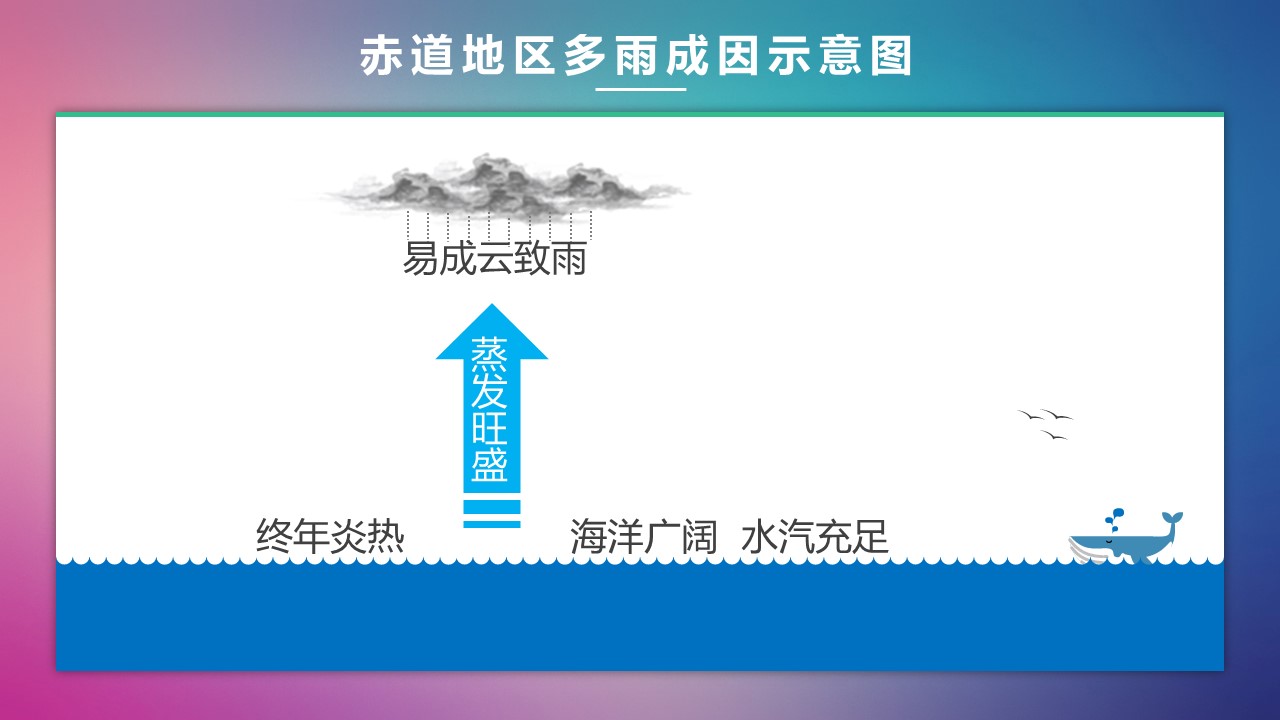 赤道地区多雨成因示意图

易成云致雨

蒸发旺盛

终年炎热

海洋广阔 水汽充足